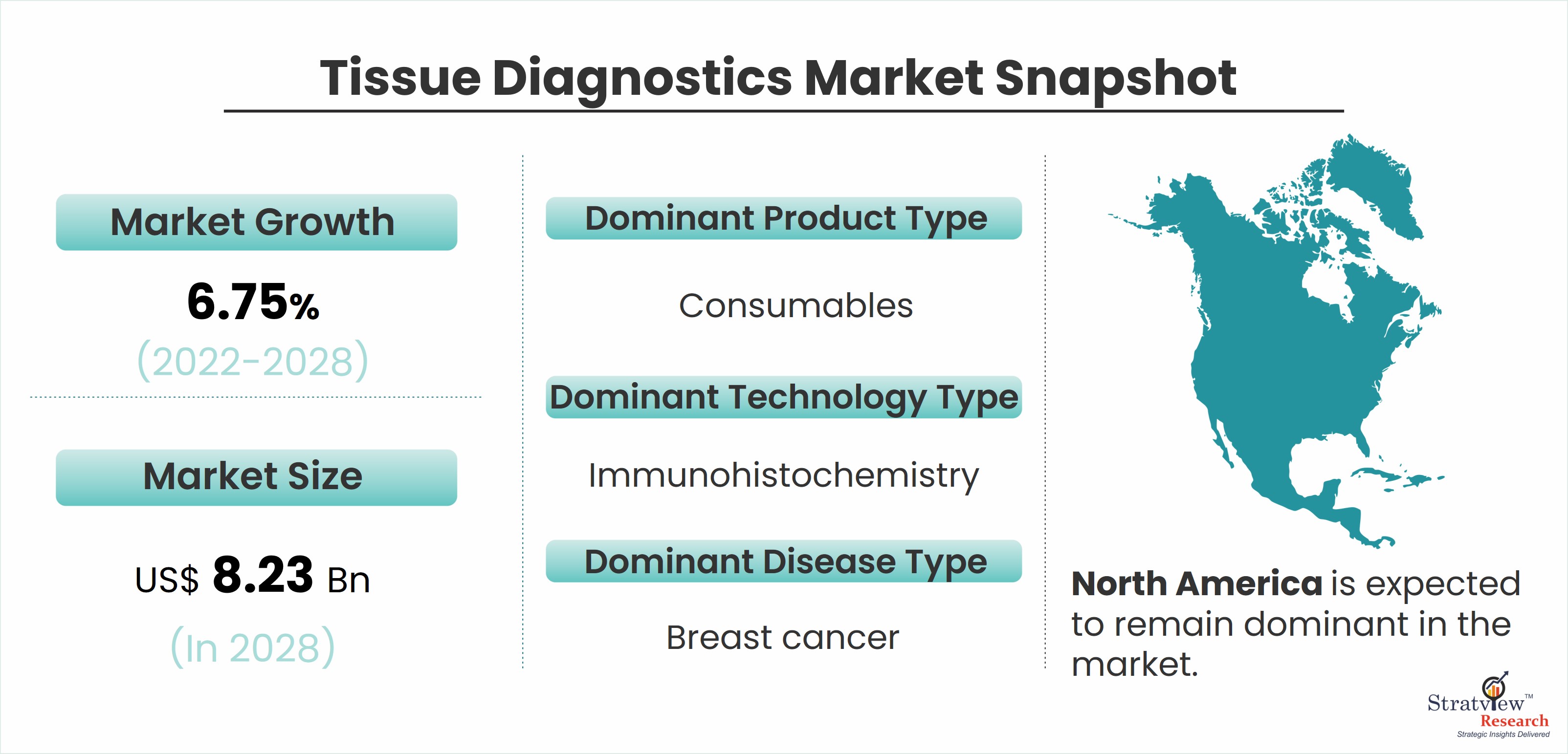 Tissue Diagnostics Market Snapshot

Market Growth

6.75%
(2022-2028)

Market Size

US$ 8.23 Bn
(In 2028)

Dominant Product Type

Consumables

Dominant Technology Type

Immunohistochemistry

Dominant Disease Type

Breast cancer

North America is expected to remain dominant in the market.

Stratview™ Research
Strategic Insights Delivered